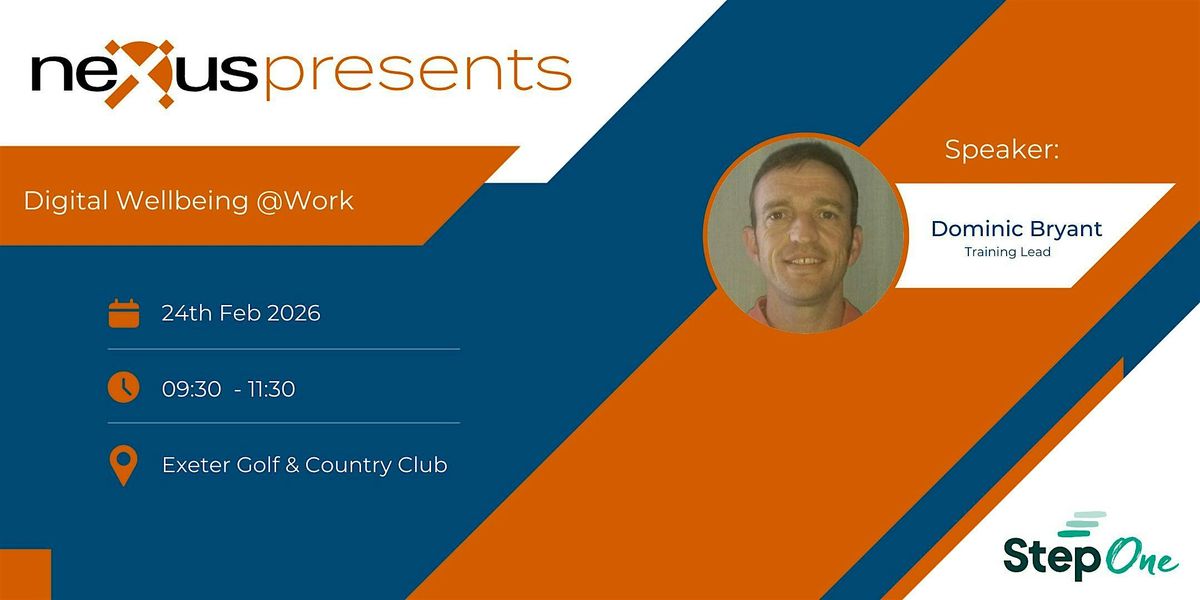 nexus presents

Digital Wellbeing @Work

24th Feb 2026

09:30 - 11:30

Exeter Golf & Country Club

Speaker:

Dominic Bryant
Training Lead

Step One